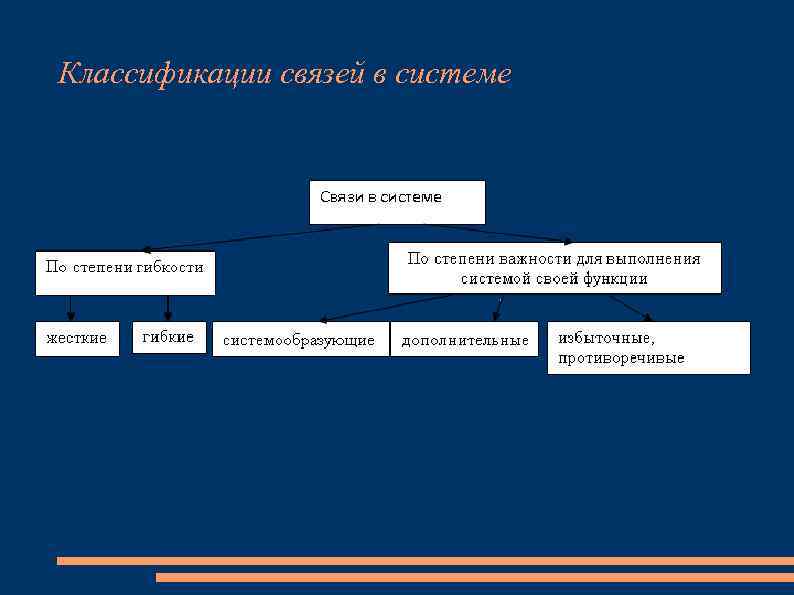 Классификации связей в системе

Связи в системе

По степени гибкости

По степени важности для выполнения системой своей функции

жесткие

гибкие

системообразующие

дополнительные

избыточные, противоречивые